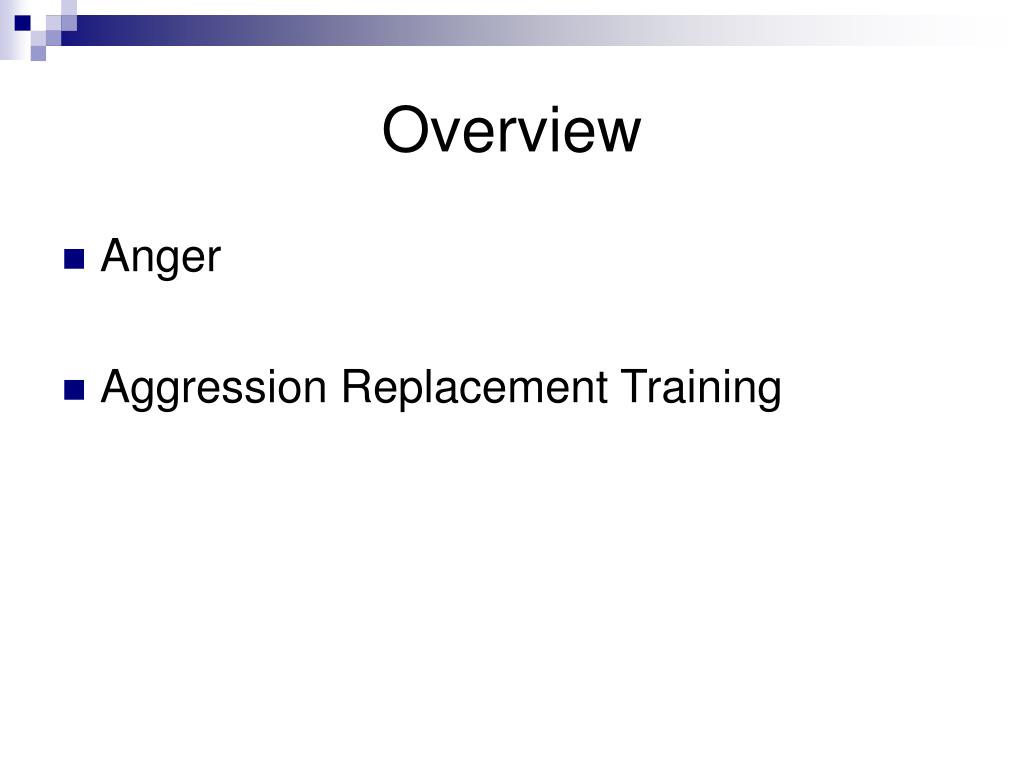 Overview

Anger

Aggression Replacement Training